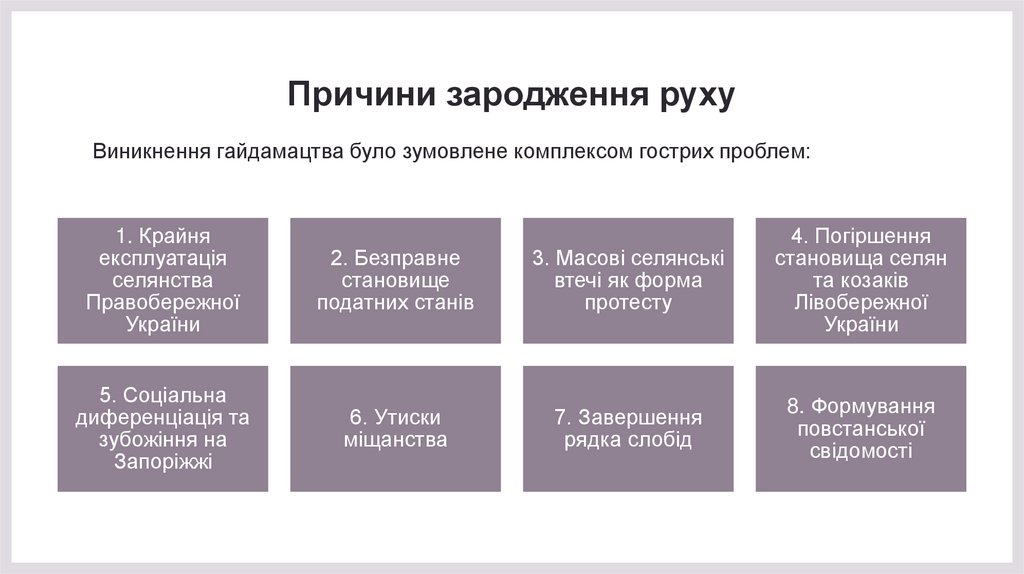 Причини зародження руху

Виникнення гайдамацтва було зумовлене комплексом гострих проблем:

1. Крайня експлуатація селянства Правобережної України

2. Безправне становище податних станів

3. Масові селянські втечі як форма протесту

4. Погіршення становища селян та козаків Лівобережної України

5. Соціальна диференціація та зубожіння на Запоріжжі

6. Утиски міщанства

7. Завершення рядка слобід

8. Формування повстанської свідомості